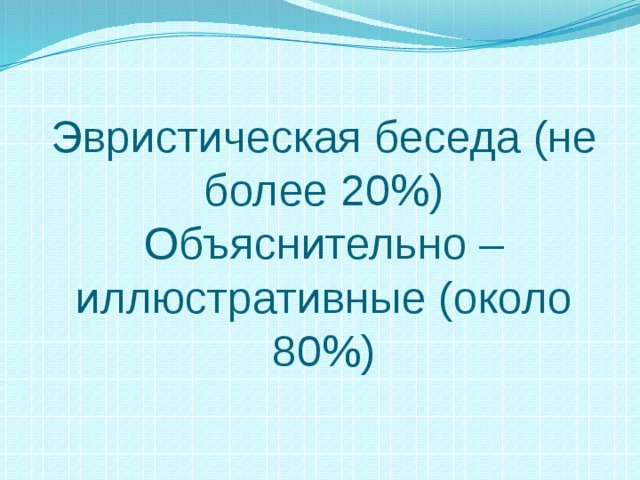 Эвристическая беседа (не более 20%)
Объяснительно – иллюстративные (около 80%)